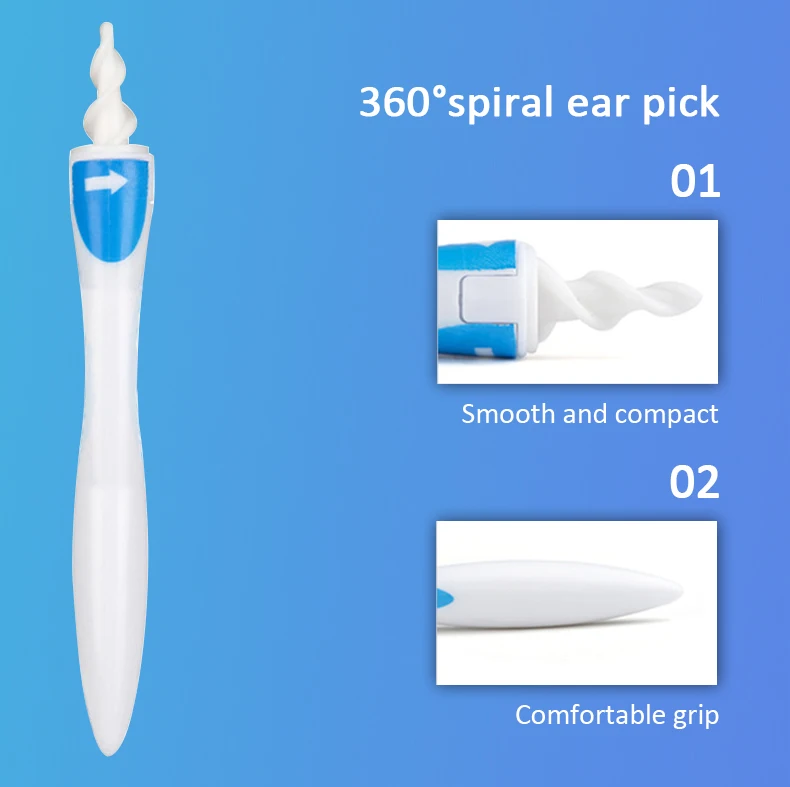 360°spiral ear pick

01

Smooth and compact

02

Comfortable grip